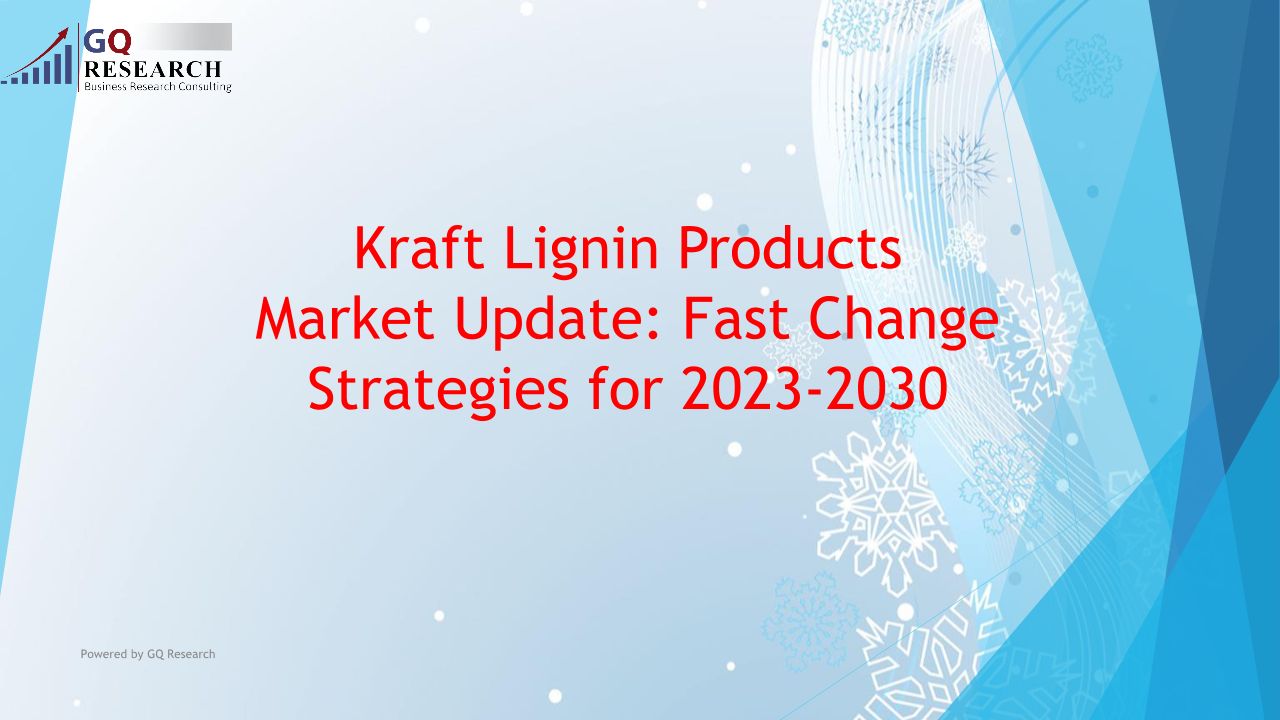 GQ
RESEARCH
Business Research Consulting

Kraft Lignin Products Market Update: Fast Change Strategies for 2023-2030

Powered by GQ Research